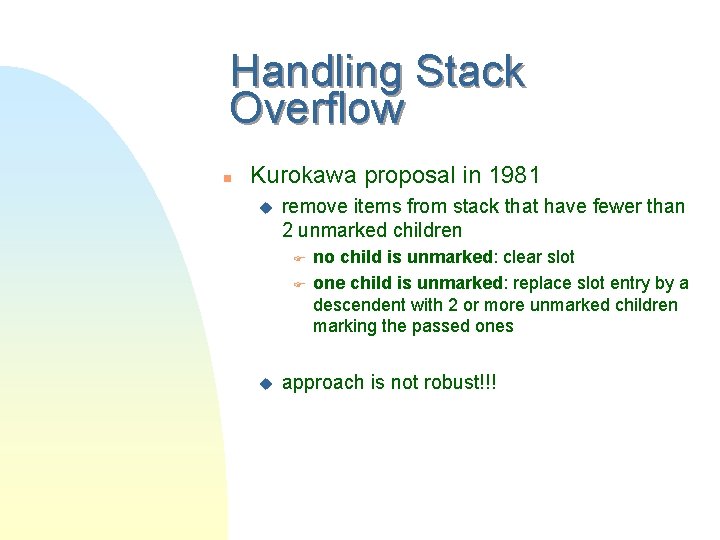 Handling Stack Overflow

Kurokawa proposal in 1981

remove items from stack that have fewer than 2 unmarked children

no child is unmarked: clear slot

one child is unmarked: replace slot entry by a descendent with 2 or more unmarked children marking the passed ones

approach is not robust!!!